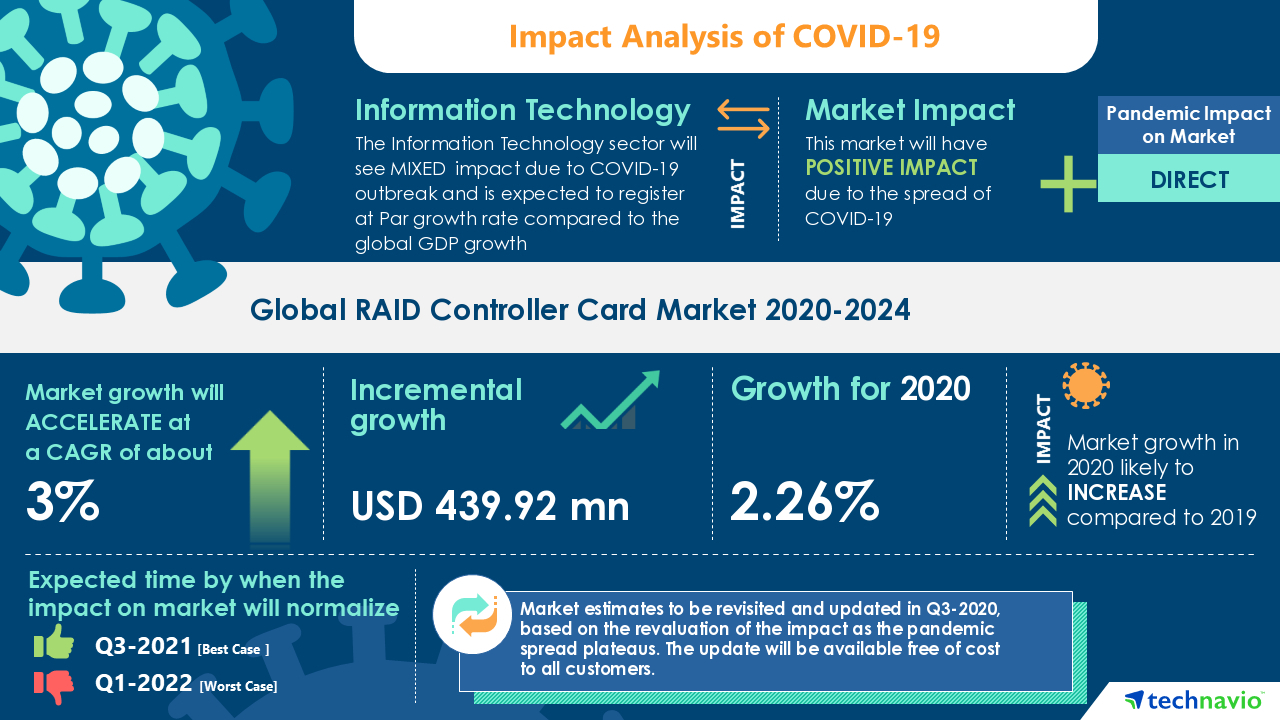 Impact Analysis of COVID-19

Information Technology
The Information Technology sector will see MIXED impact due to COVID-19 outbreak and is expected to register at Par growth rate compared to the global GDP growth

IMPACT

Market Impact
This market will have POSITIVE IMPACT due to the spread of COVID-19

Pandemic Impact on Market
DIRECT

Global RAID Controller Card Market 2020-2024

Market growth will ACCELERATE at a CAGR of about
3%

Incremental growth
USD 439.92 mn

Growth for 2020
2.26%

IMPACT
Market growth in 2020 likely to INCREASE compared to 2019

Expected time by when the impact on market will normalize
Q3-2021 [Best Case ]
Q1-2022 [Worst Case]

Market estimates to be revisited and updated in Q3-2020, based on the revaluation of the impact as the pandemic spread plateaus. The update will be available free of cost to all customers.

technavio